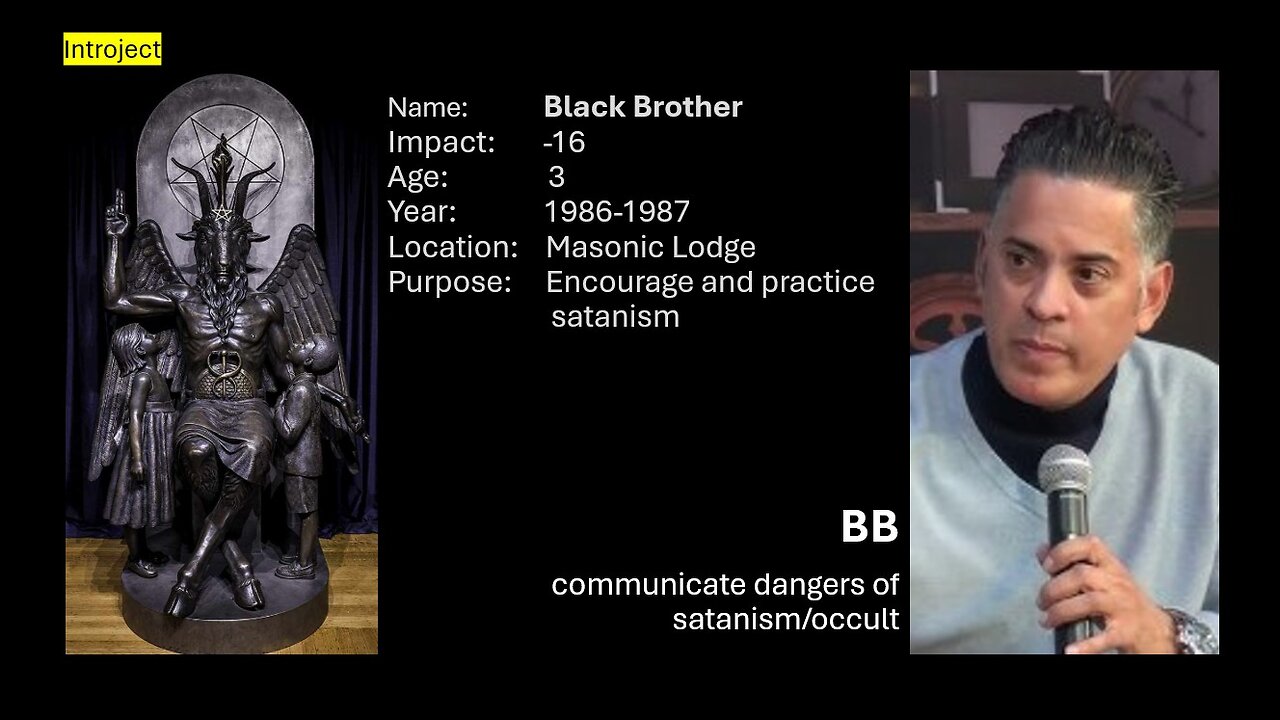 Introject

Name: Black Brother
Impact: -16
Age: 3
Year: 1986-1987
Location: Masonic Lodge
Purpose: Encourage and practice satanism

BB

communicate dangers of satanism/occult